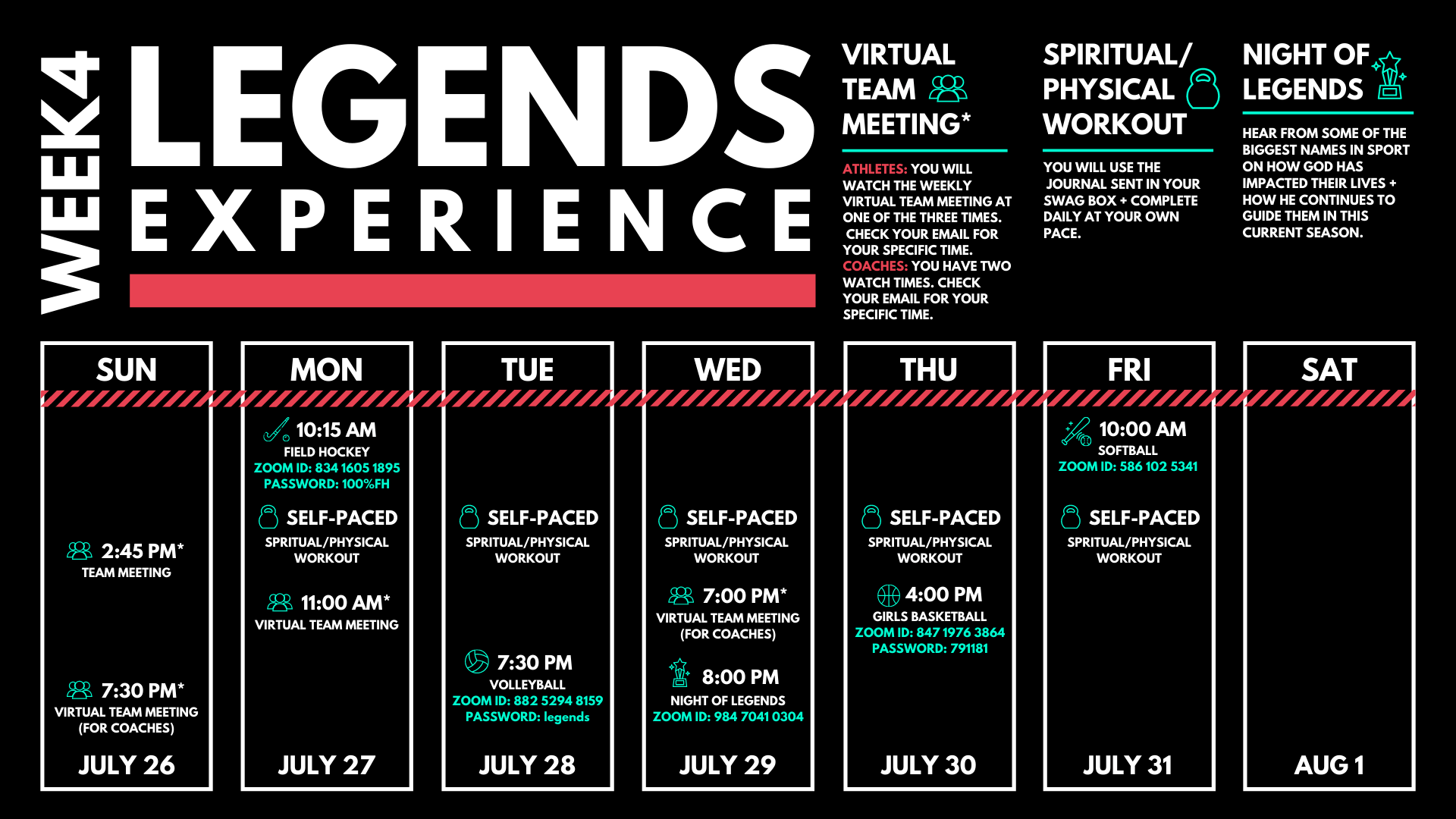 WEEK4

LEGENDS EXPERIENCE

VIRTUAL TEAM MEETING*

ATHLETES: YOU WILL WATCH THE WEEKLY VIRTUAL TEAM MEETING AT ONE OF THE THREE TIMES. CHECK YOUR EMAIL FOR YOUR SPECIFIC TIME. COACHES: YOU HAVE TWO WATCH TIMES. CHECK YOUR EMAIL FOR YOUR SPECIFIC TIME.

SPIRITUAL/ PHYSICAL WORKOUT

YOU WILL USE THE JOURNAL SENT IN YOUR SWAG BOX + COMPLETE DAILY AT YOUR OWN PACE.

NIGHT OF LEGENDS

HEAR FROM SOME OF THE BIGGEST NAMES IN SPORT ON HOW GOD HAS IMPACTED THEIR LIVES + HOW HE CONTINUES TO GUIDE THEM IN THIS CURRENT SEASON.

SUN

2:45 PM*
TEAM MEETING

7:30 PM*
VIRTUAL TEAM MEETING (FOR COACHES)

JULY 26

MON

10:15 AM
FIELD HOCKEY
ZOOM ID: 834 1605 1895
PASSWORD: 100%FH

SELF-PACED
SPRITUAL/PHYSICAL WORKOUT

11:00 AM*
VIRTUAL TEAM MEETING

JULY 27

TUE

SELF-PACED
SPRITUAL/PHYSICAL WORKOUT

7:30 PM
VOLLEYBALL
ZOOM ID: 882 5294 8159
PASSWORD: legends

JULY 28

WED

SELF-PACED
SPRITUAL/PHYSICAL WORKOUT

7:00 PM*
VIRTUAL TEAM MEETING (FOR COACHES)

8:00 PM
NIGHT OF LEGENDS
ZOOM ID: 984 7041 0304

JULY 29

THU

SELF-PACED
SPRITUAL/PHYSICAL WORKOUT

4:00 PM
GIRLS BASKETBALL
ZOOM ID: 847 1976 3864
PASSWORD: 791181

JULY 30

FRI

10:00 AM
SOFTBALL
ZOOM ID: 586 102 5341

SELF-PACED
SPRITUAL/PHYSICAL WORKOUT

JULY 31

SAT

AUG 1